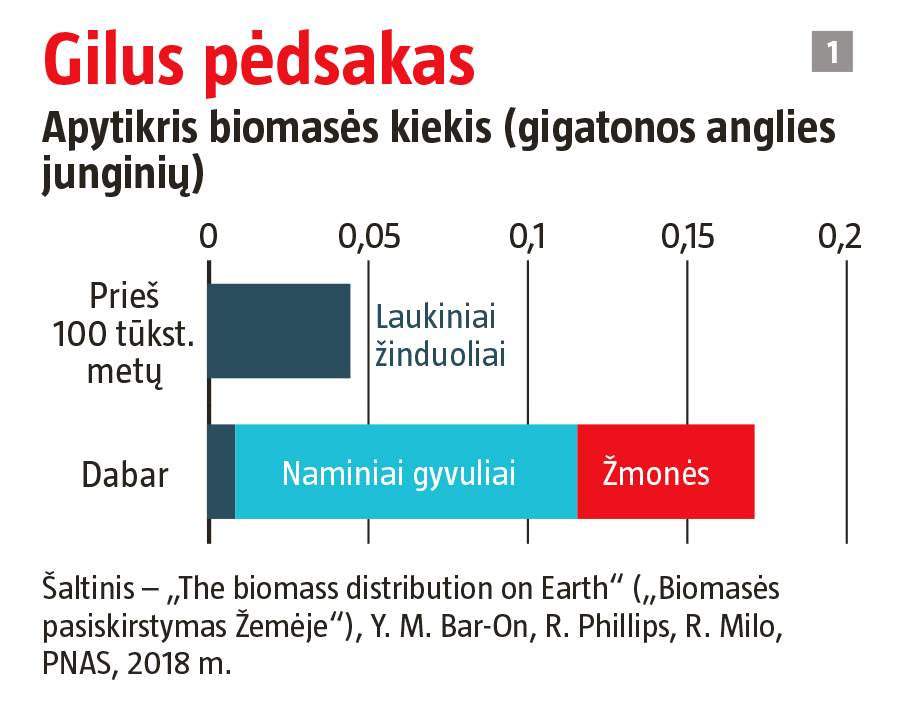 Gilus pėdsakas

1

Apytikris biomasės kiekis (gigatonos anglies junginių)

0
0,05
0,1
0,15
0,2

Prieš 100 tūkst. metų

Laukiniai žinduoliai

Dabar

Naminiai gyvuliai

Žmonės

Šaltinis – „The biomass distribution on Earth“ („Biomasės pasiskirstymas Žemėje“), Y. M. Bar-On, R. Phillips, R. Milo, PNAS, 2018 m.